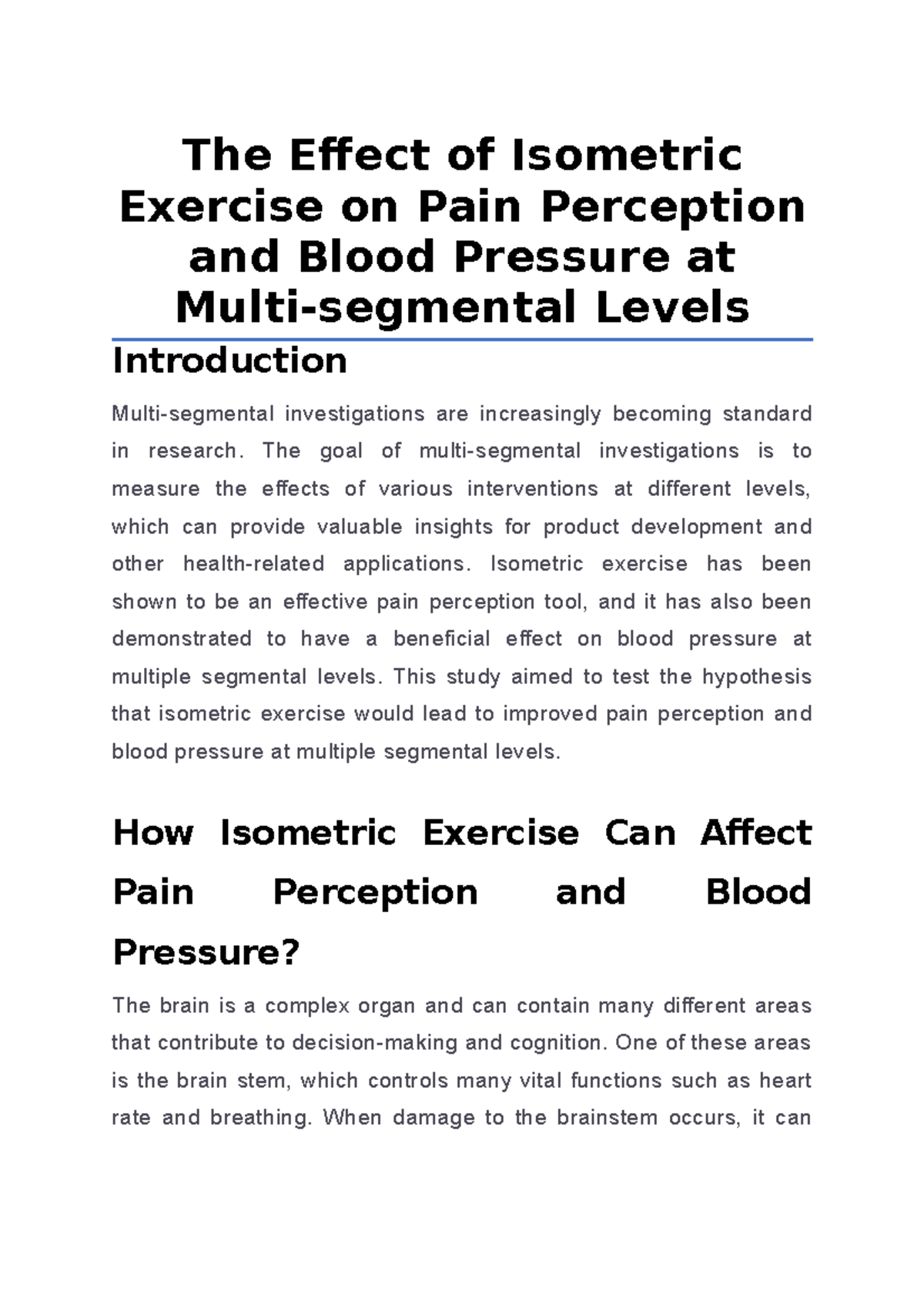 The Effect of Isometric Exercise on Pain Perception and Blood Pressure at Multi-segmental Levels

Introduction

Multi-segmental investigations are increasingly becoming standard in research. The goal of multi-segmental investigations is to measure the effects of various interventions at different levels, which can provide valuable insights for product development and other health-related applications. Isometric exercise has been shown to be an effective pain perception tool, and it has also been demonstrated to have a beneficial effect on blood pressure at multiple segmental levels. This study aimed to test the hypothesis that isometric exercise would lead to improved pain perception and blood pressure at multiple segmental levels.

How Isometric Exercise Can Affect Pain Perception and Blood Pressure?

The brain is a complex organ and can contain many different areas that contribute to decision-making and cognition. One of these areas is the brain stem, which controls many vital functions such as heart rate and breathing. When damage to the brainstem occurs, it can